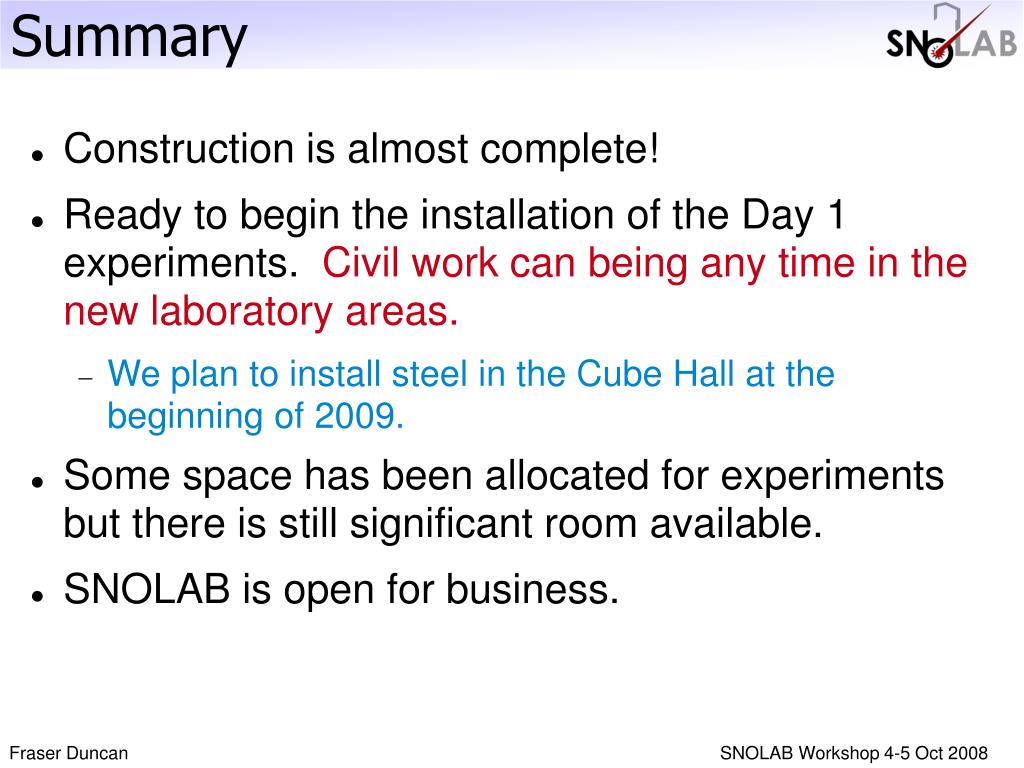 Summary

SNOLAB

- Construction is almost complete!
- Ready to begin the installation of the Day 1 experiments. Civil work can being any time in the new laboratory areas.
  - We plan to install steel in the Cube Hall at the beginning of 2009.
- Some space has been allocated for experiments but there is still significant room available.
- SNOLAB is open for business.

Fraser Duncan

SNOLAB Workshop 4-5 Oct 2008